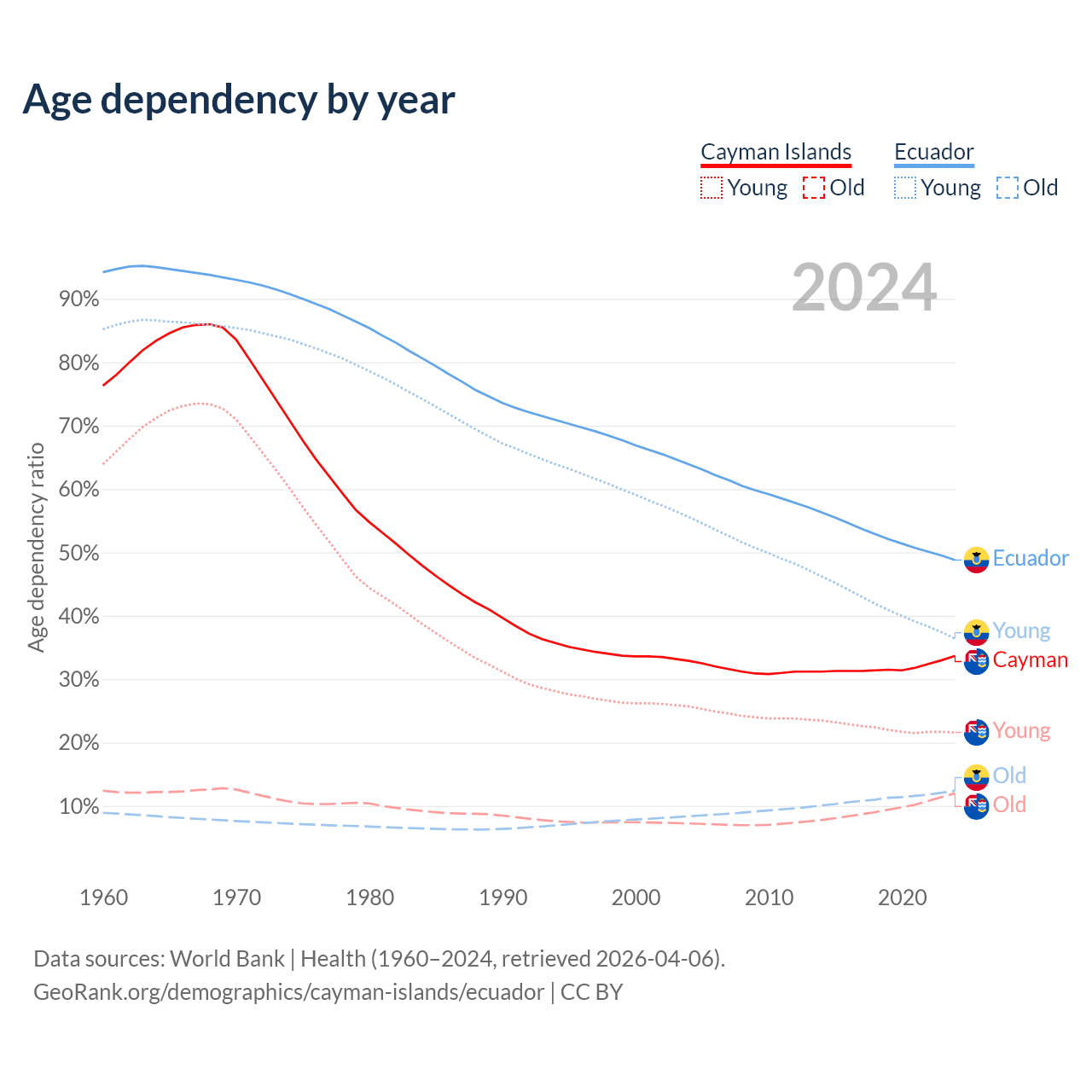 Age dependency by year

Cayman Islands
Young Old
Ecuador
Young Old

2024

Age dependency ratio

90%
80%
70%
60%
50%
40%
30%
20%
10%

Ecuador
Young
Cayman
Young
Old
Old

1960 1970 1980 1990 2000 2010 2020

Data sources: World Bank | Health (1960–2024, retrieved 2026-04-06).
GeoRank.org/demographics/cayman-islands/ecuador | CC BY